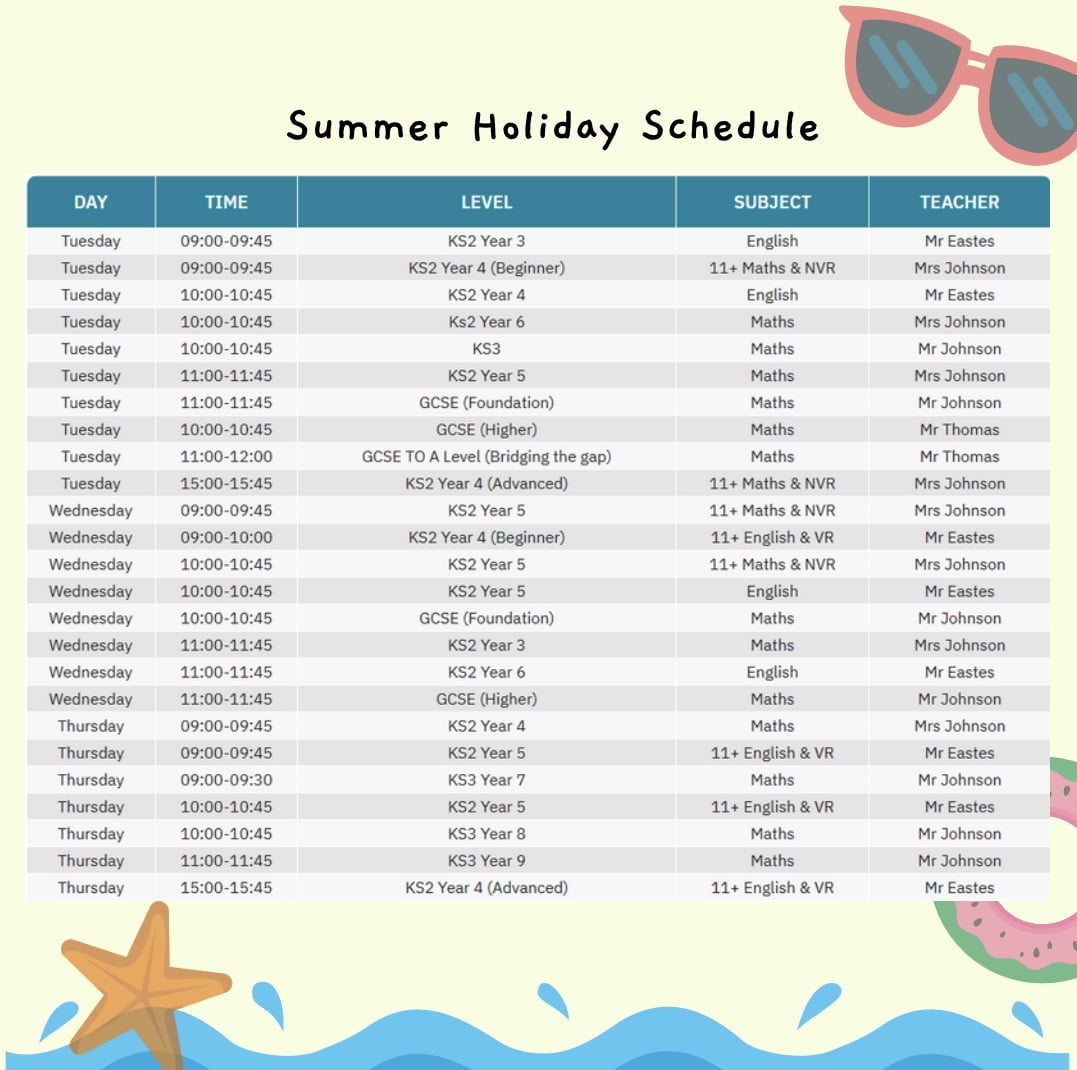 Summer Holiday Schedule

| DAY | TIME | LEVEL | SUBJECT | TEACHER |
|---|---|---|---|---|
| Tuesday | 09:00-09:45 | KS2 Year 3 | English | Mr Eastes |
| Tuesday | 09:00-09:45 | KS2 Year 4 (Beginner) | 11+ Maths & NVR | Mrs Johnson |
| Tuesday | 10:00-10:45 | KS2 Year 4 | English | Mr Eastes |
| Tuesday | 10:00-10:45 | Ks2 Year 6 | Maths | Mrs Johnson |
| Tuesday | 10:00-10:45 | KS3 | Maths | Mr Johnson |
| Tuesday | 11:00-11:45 | KS2 Year 5 | Maths | Mrs Johnson |
| Tuesday | 11:00-11:45 | GCSE (Foundation) | Maths | Mr Johnson |
| Tuesday | 10:00-10:45 | GCSE (Higher) | Maths | Mr Thomas |
| Tuesday | 11:00-12:00 | GCSE TO A Level (Bridging the gap) | Maths | Mr Thomas |
| Tuesday | 15:00-15:45 | KS2 Year 4 (Advanced) | 11+ Maths & NVR | Mrs Johnson |
| Wednesday | 09:00-09:45 | KS2 Year 5 | 11+ Maths & NVR | Mrs Johnson |
| Wednesday | 09:00-10:00 | KS2 Year 4 (Beginner) | 11+ English & VR | Mr Eastes |
| Wednesday | 10:00-10:45 | KS2 Year 5 | 11+ Maths & NVR | Mrs Johnson |
| Wednesday | 10:00-10:45 | KS2 Year 5 | English | Mr Eastes |
| Wednesday | 10:00-10:45 | GCSE (Foundation) | Maths | Mr Johnson |
| Wednesday | 11:00-11:45 | KS2 Year 3 | Maths | Mrs Johnson |
| Wednesday | 11:00-11:45 | KS2 Year 6 | English | Mr Eastes |
| Wednesday | 11:00-11:45 | GCSE (Higher) | Maths | Mr Johnson |
| Thursday | 09:00-09:45 | KS2 Year 4 | Maths | Mrs Johnson |
| Thursday | 09:00-09:45 | KS2 Year 5 | 11+ English & VR | Mr Eastes |
| Thursday | 09:00-09:30 | KS3 Year 7 | Maths | Mr Johnson |
| Thursday | 10:00-10:45 | KS2 Year 5 | 11+ English & VR | Mr Eastes |
| Thursday | 10:00-10:45 | KS3 Year 8 | Maths | Mr Johnson |
| Thursday | 11:00-11:45 | KS3 Year 9 | Maths | Mr Johnson |
| Thursday | 15:00-15:45 | KS2 Year 4 (Advanced) | 11+ English & VR | Mr Eastes |